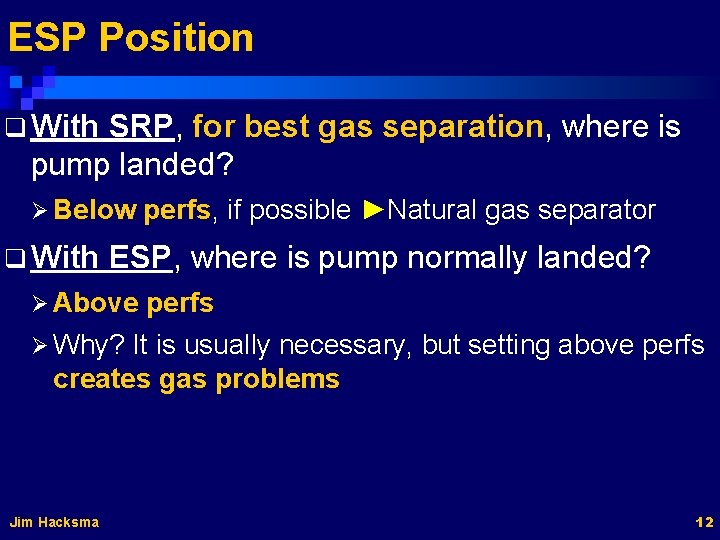 ESP Position

❑ With SRP, for best gas separation, where is pump landed?

➢ Below perfs, if possible ►Natural gas separator

❑ With ESP, where is pump normally landed?

➢ Above perfs

➢ Why? It is usually necessary, but setting above perfs creates gas problems

Jim Hacksma

12